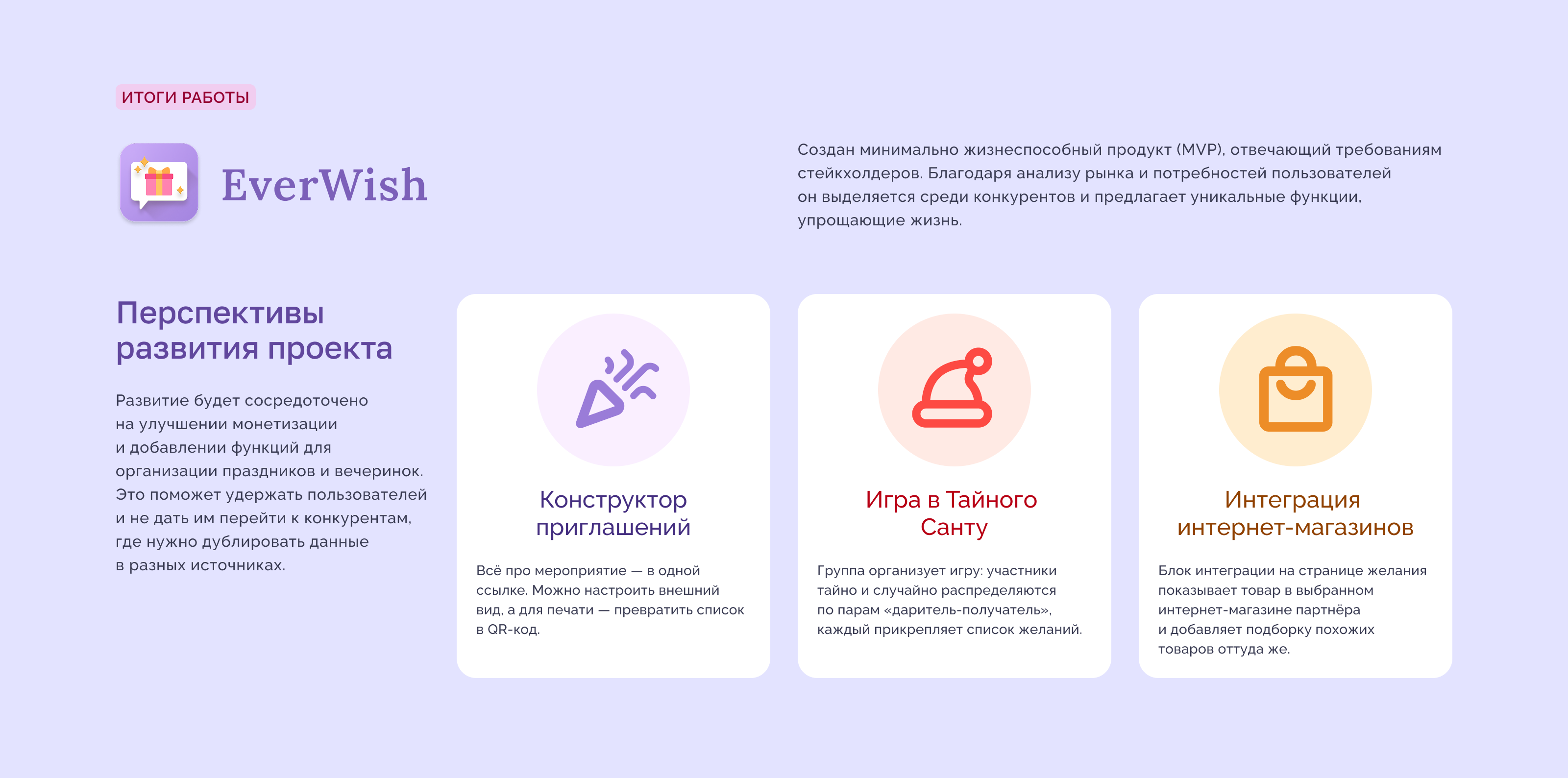 ИТОГИ РАБОТЫ

EverWish

Создан минимально жизнеспособный продукт (MVP), отвечающий требованиям стейкхолдеров. Благодаря анализу рынка и потребностей пользователей он выделяется среди конкурентов и предлагает уникальные функции, упрощающие жизнь.

Перспективы развития проекта

Развитие будет сосредоточено на улучшении монетизации и добавлении функций для организации праздников и вечеринок. Это поможет удержать пользователей и не дать им перейти к конкурентам, где нужно дублировать данные в разных источниках.

Конструктор приглашений

Всё про мероприятие — в одной ссылке. Можно настроить внешний вид, а для печати — превратить список в QR-код.

Игра в Тайного Санту

Группа организует игру: участники тайно и случайно распределяются по парам «даритель-получатель», каждый прикрепляет список желаний.

Интеграция интернет-магазинов

Блок интеграции на странице желания показывает товар в выбранном интернет-магазине партнёра и добавляет подборку похожих товаров оттуда же.